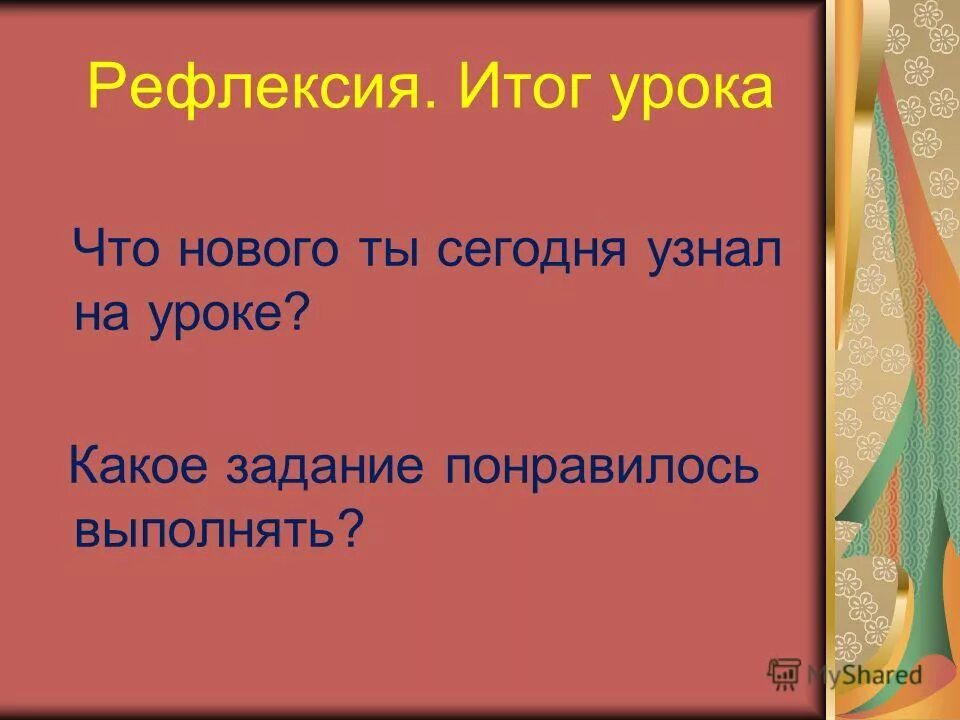 Рефлексия. Итог урока

Что нового ты сегодня узнал на уроке?

Какое задание понравилось выполнять?

MyShared